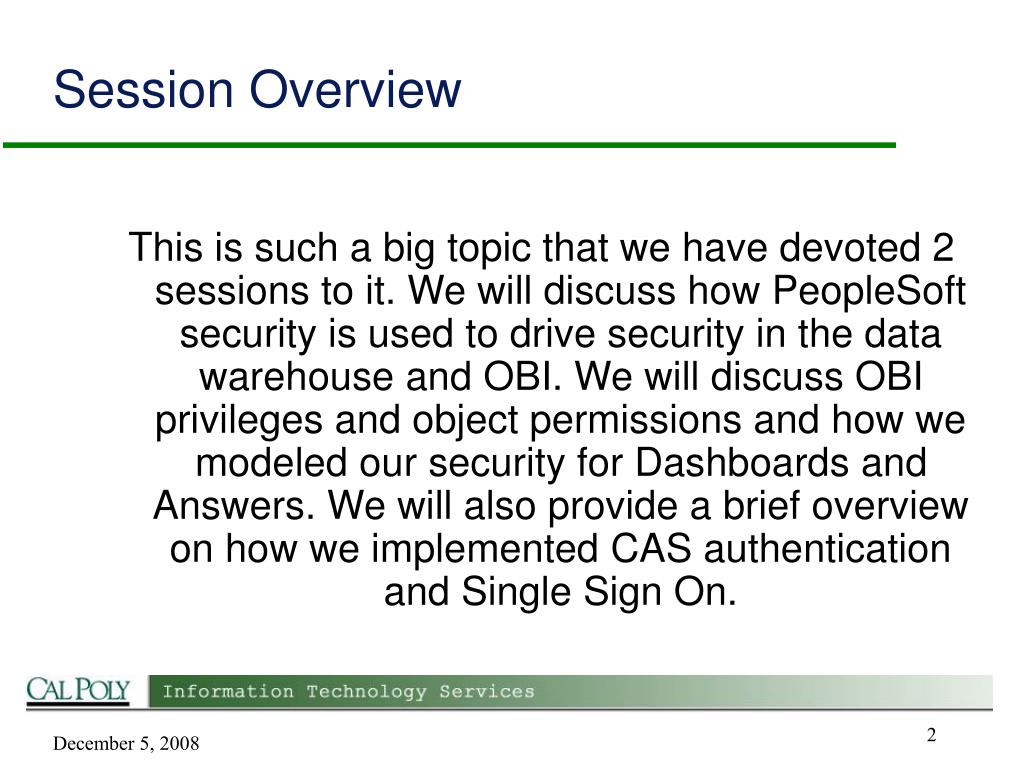 Session Overview

This is such a big topic that we have devoted 2 sessions to it. We will discuss how PeopleSoft security is used to drive security in the data warehouse and OBI. We will discuss OBI privileges and object permissions and how we modeled our security for Dashboards and Answers. We will also provide a brief overview on how we implemented CAS authentication and Single Sign On.

CAL POLY Information Technology Services

December 5, 2008

2